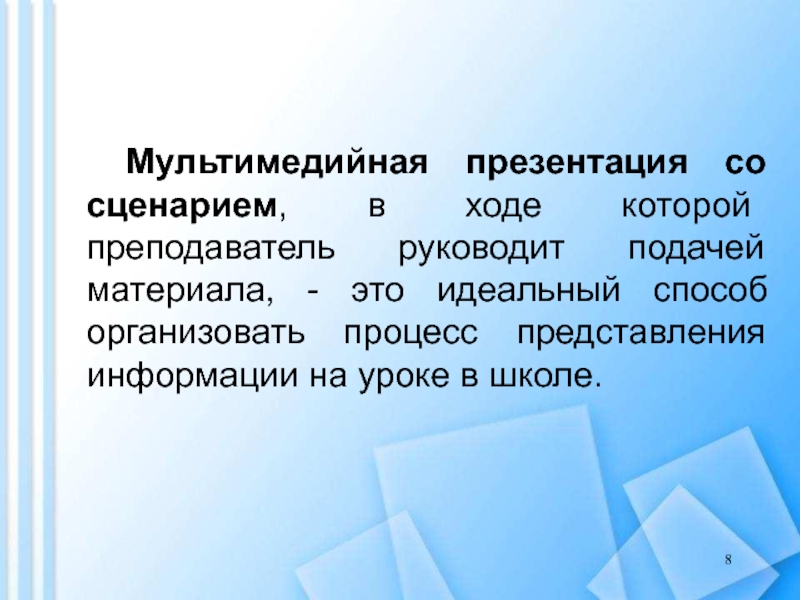 Мультимедийная презентация со сценарием, в ходе которой преподаватель руководит подачей материала, - это идеальный способ организовать процесс представления информации на уроке в школе.

8